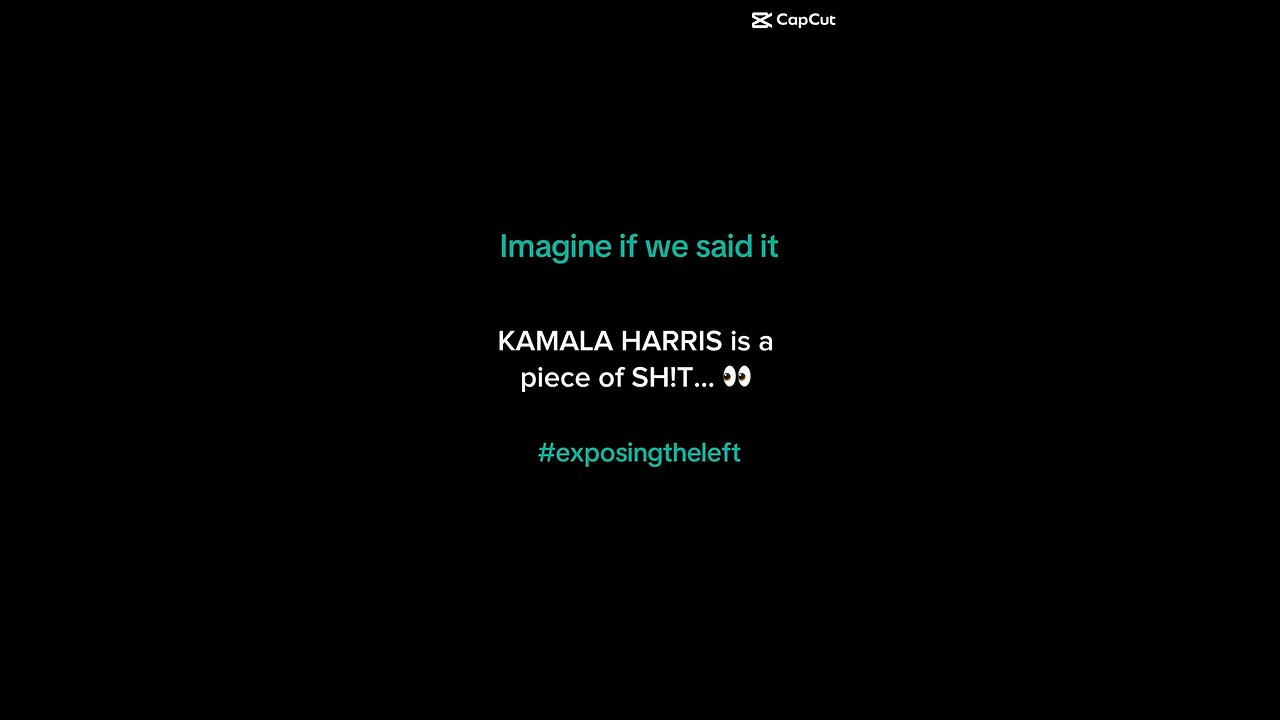 CapCut

Imagine if we said it

KAMALA HARRIS is a piece of SH!T... 👀

#exposingtheleft